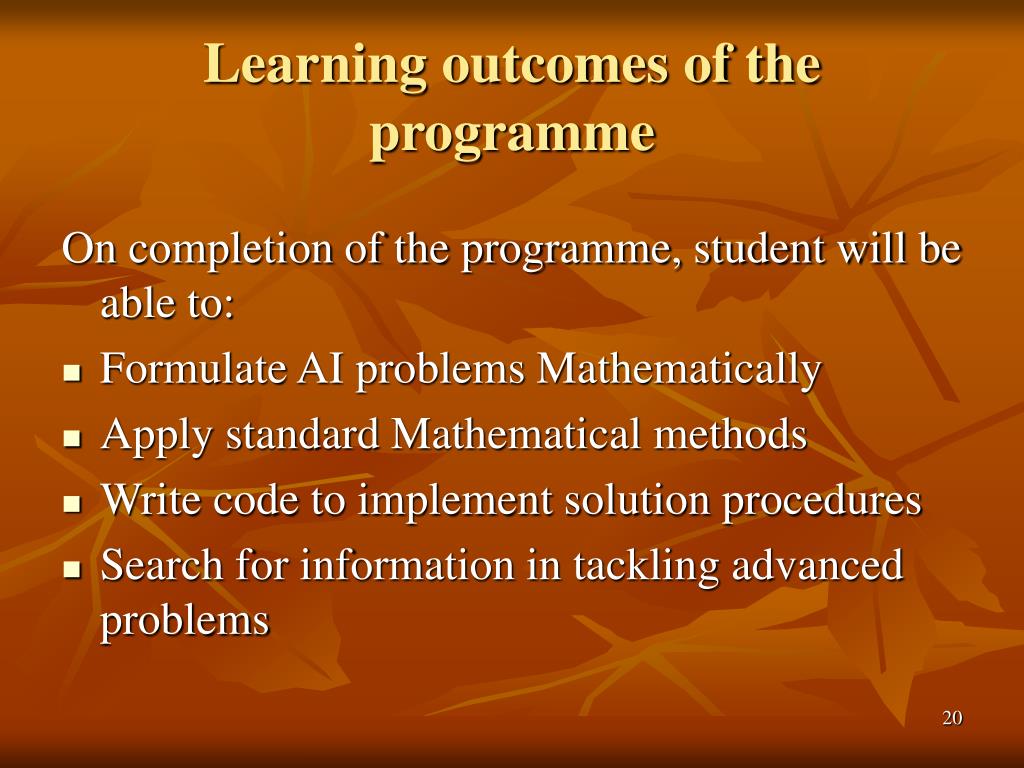 Learning outcomes of the programme

On completion of the programme, student will be able to:

- Formulate AI problems Mathematically
- Apply standard Mathematical methods
- Write code to implement solution procedures
- Search for information in tackling advanced problems

20